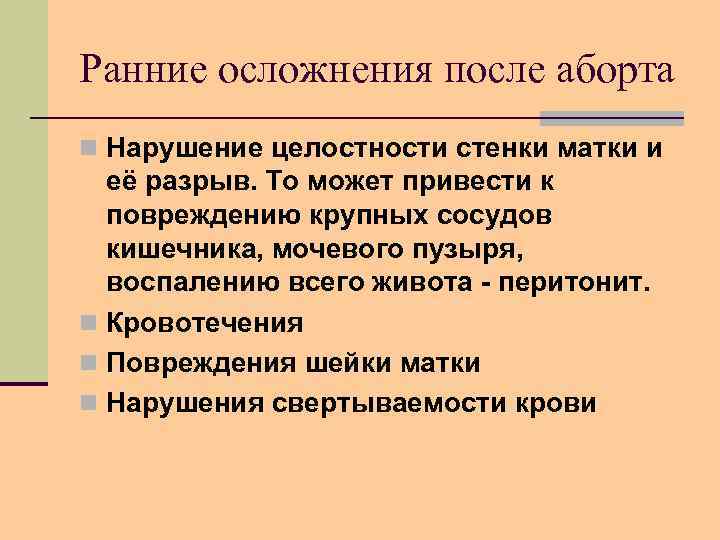 Ранние осложнения после аборта

Нарушение целостности стенки матки и её разрыв. То может привести к повреждению крупных сосудов кишечника, мочевого пузыря, воспалению всего живота - перитонит.

Кровотечения

Повреждения шейки матки

Нарушения свертываемости крови